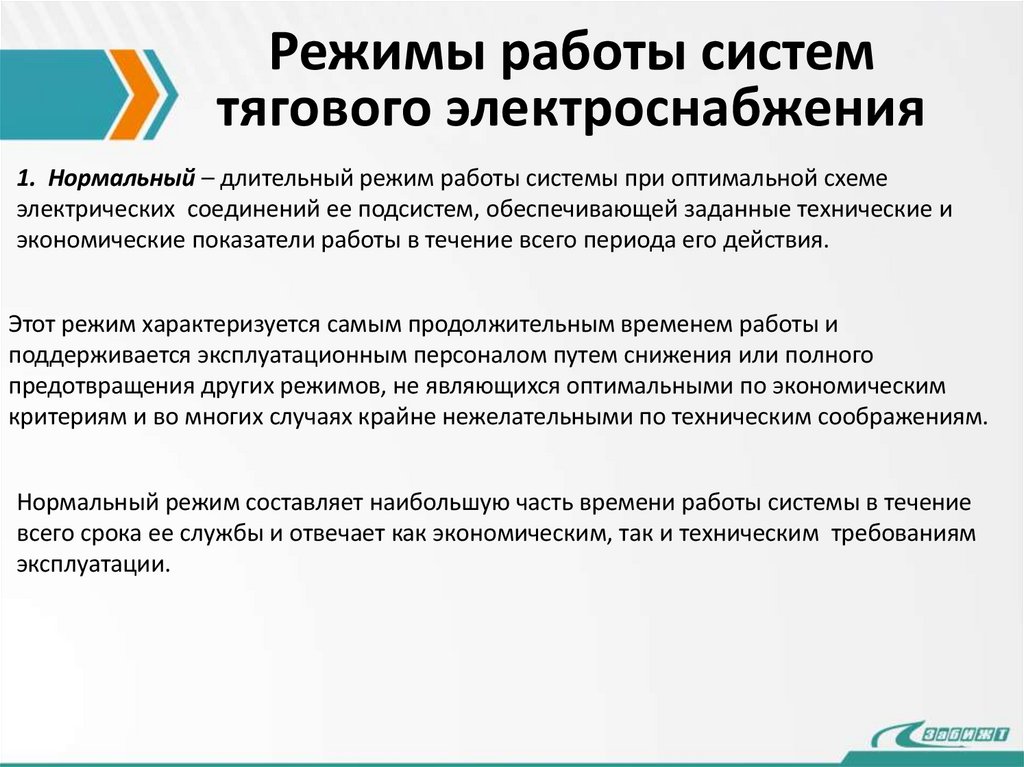 Режимы работы систем тягового электроснабжения

1. Нормальный – длительный режим работы системы при оптимальной схеме электрических соединений ее подсистем, обеспечивающей заданные технические и экономические показатели работы в течение всего периода его действия.

Этот режим характеризуется самым продолжительным временем работы и поддерживается эксплуатационным персоналом путем снижения или полного предотвращения других режимов, не являющихся оптимальными по экономическим критериям и во многих случаях крайне нежелательными по техническим соображениям.

Нормальный режим составляет наибольшую часть времени работы системы в течение всего срока ее службы и отвечает как экономическим, так и техническим требованиям эксплуатации.

ЗабИЖТ